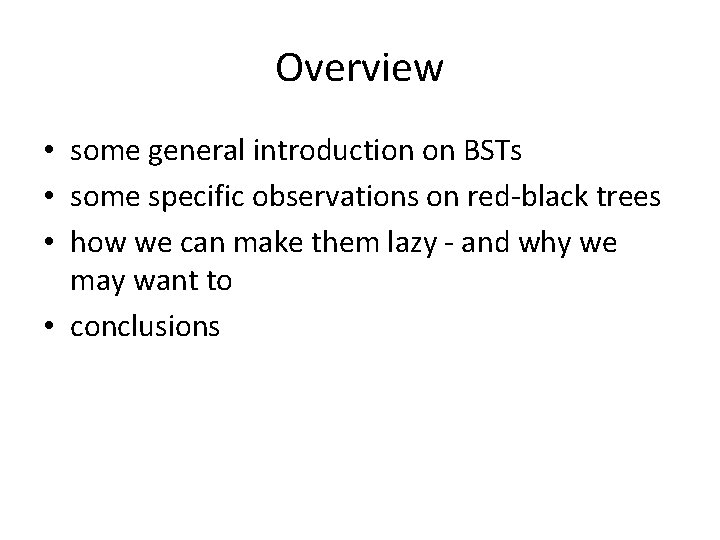 Overview

• some general introduction on BSTs
• some specific observations on red-black trees
• how we can make them lazy - and why we may want to
• conclusions